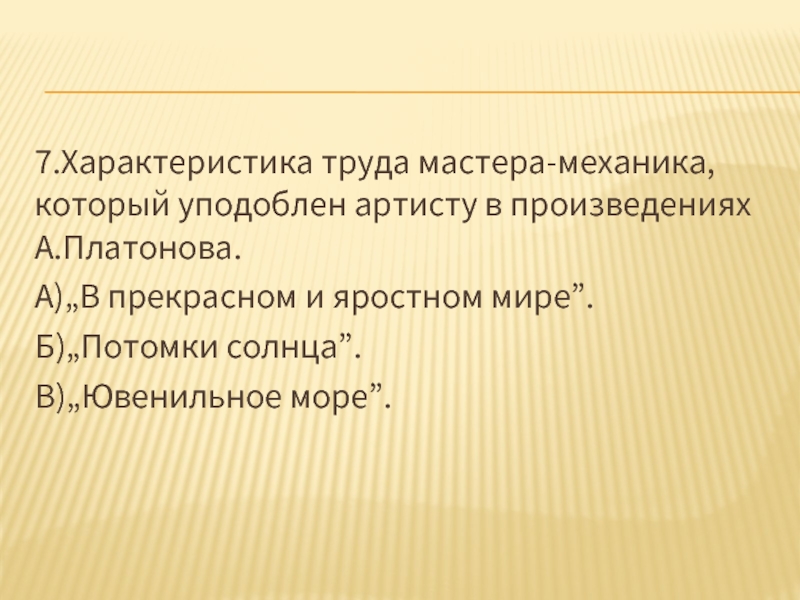 7.Характеристика труда мастера-механика, который уподоблен артисту в произведениях А.Платонова.

А)„В прекрасном и яростном мире”.

Б)„Потомки солнца”.

В)„Ювенильное море”.